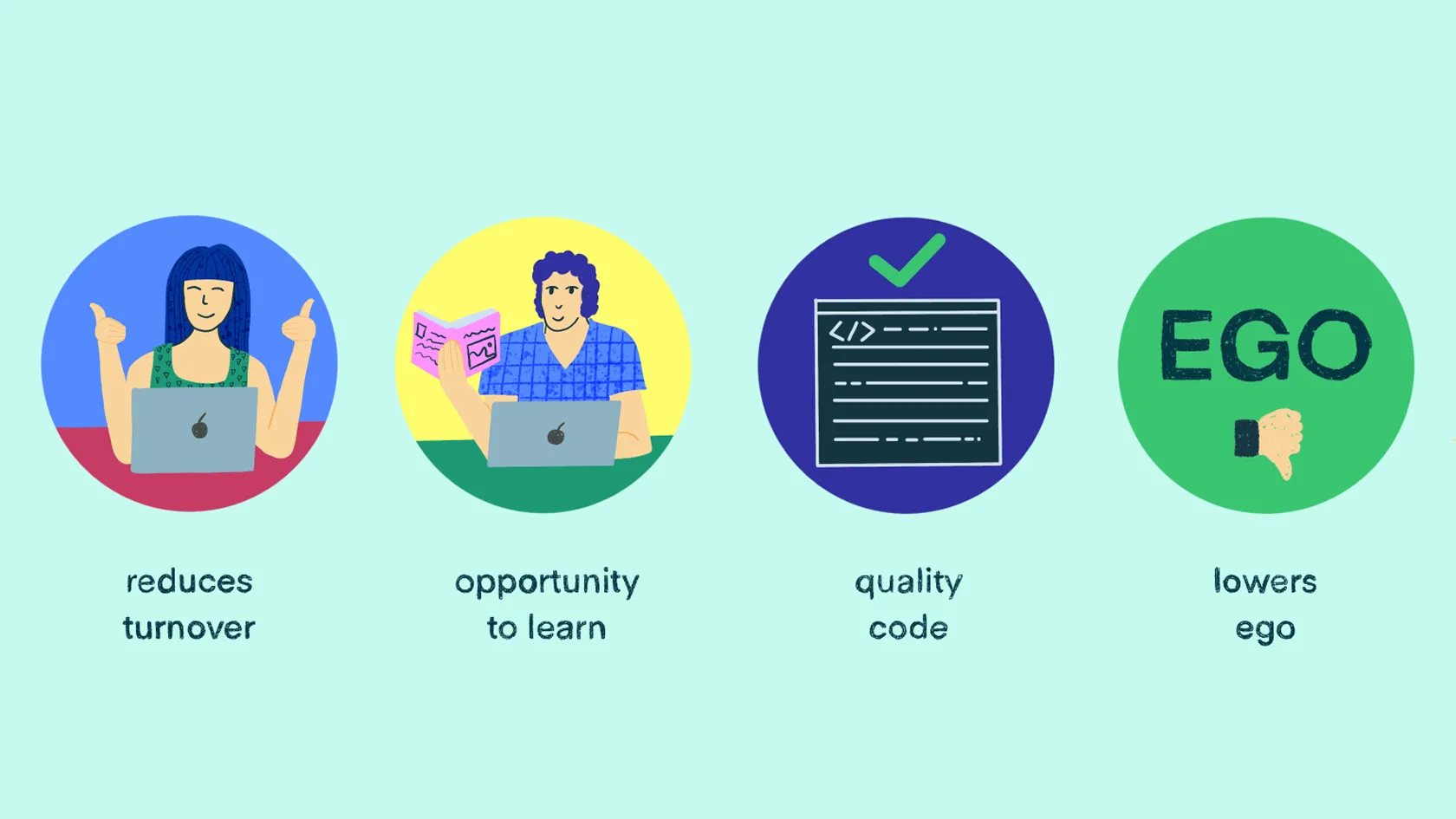 reduces turnover

opportunity to learn

</>

quality code

EGO

lowers ego